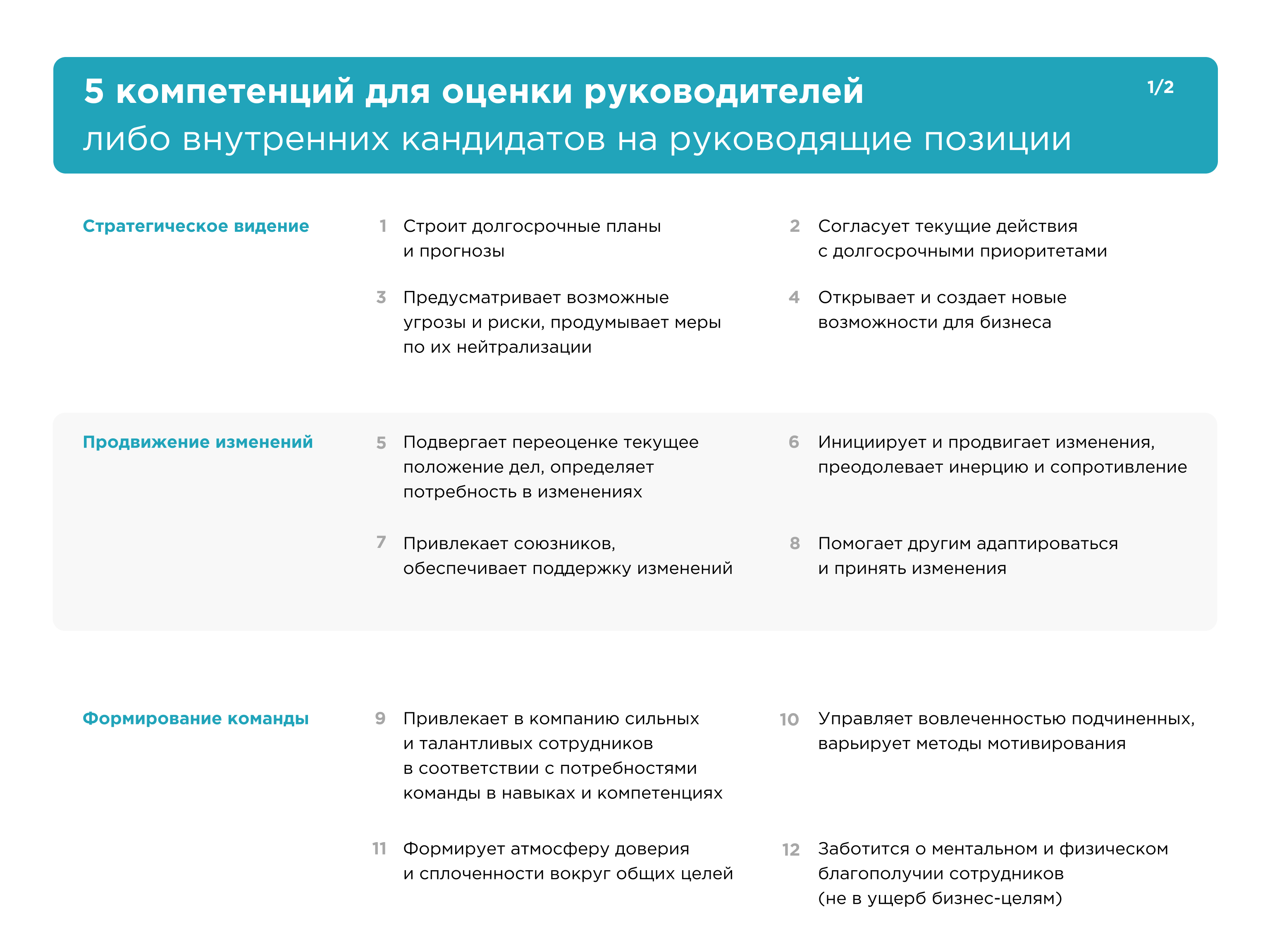 5 компетенций для оценки руководителей
либо внутренних кандидатов на руководящие позиции

1/2

Стратегическое видение

1 Строит долгосрочные планы и прогнозы

2 Согласует текущие действия с долгосрочными приоритетами

3 Предусматривает возможные угрозы и риски, продумывает меры по их нейтрализации

4 Открывает и создает новые возможности для бизнеса

Продвижение изменений

5 Подвергает переоценке текущее положение дел, определяет потребность в изменениях

6 Инициирует и продвигает изменения, преодолевает инерцию и сопротивление

7 Привлекает союзников, обеспечивает поддержку изменений

8 Помогает другим адаптироваться и принять изменения

Формирование команды

9 Привлекает в компанию сильных и талантливых сотрудников в соответствии с потребностями команды в навыках и компетенциях

10 Управляет вовлеченностью подчиненных, варьирует методы мотивирования

11 Формирует атмосферу доверия и сплоченности вокруг общих целей

12 Заботится о ментальном и физическом благополучии сотрудников (не в ущерб бизнес-целям)